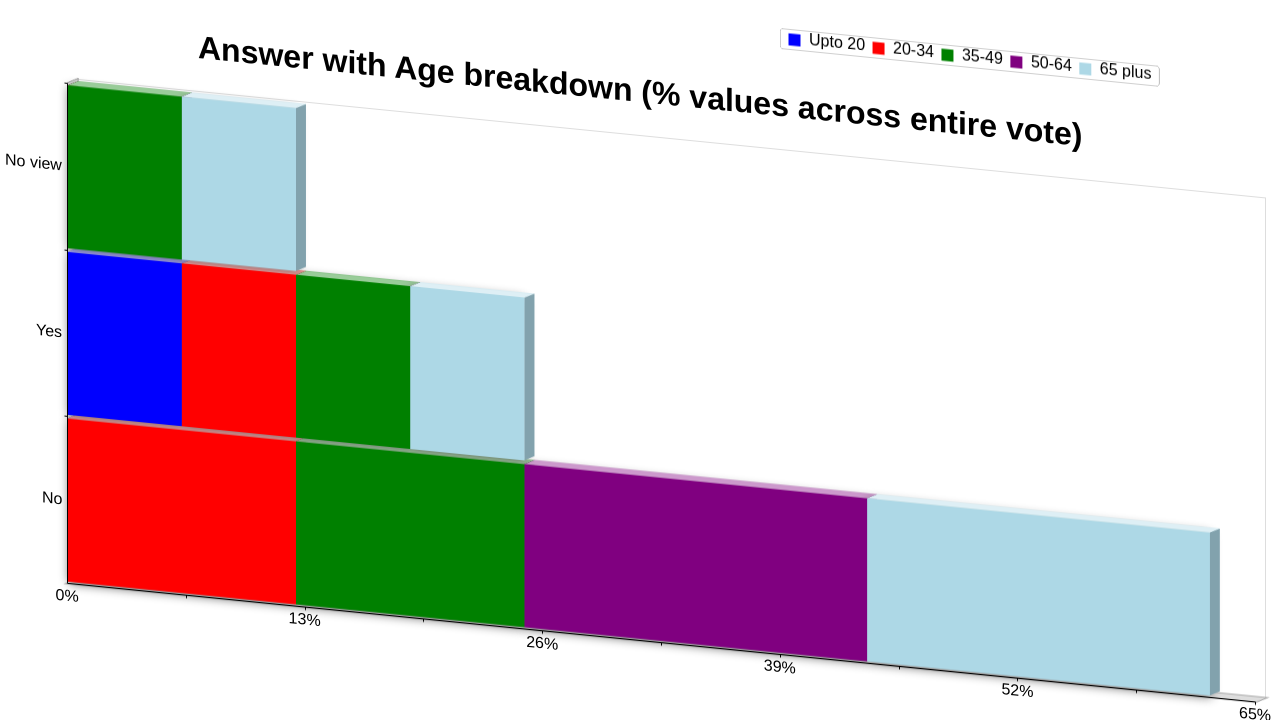 Answer with Age breakdown (% values across entire vote)

Upto 20
20-34
35-49
50-64
65 plus

No view
Yes
No

0%
13%
26%
39%
52%
65%